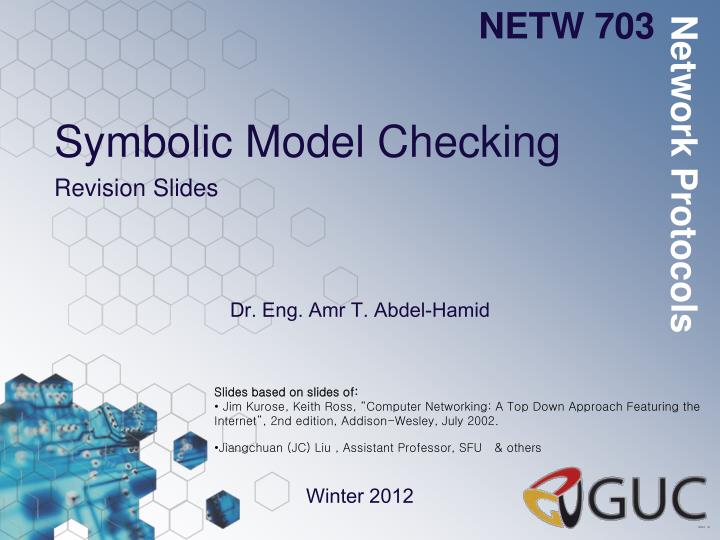 NETW 703

Network Protocols

Symbolic Model Checking

Revision Slides

Dr. Eng. Amr T. Abdel-Hamid

Slides based on slides of:

• Jim Kurose, Keith Ross, "Computer Networking: A Top Down Approach Featuring the Internet", 2nd edition, Addison-Wesley, July 2002.

•Jiangchuan (JC) Liu , Assistant Professor, SFU & others

Winter 2012

GUC